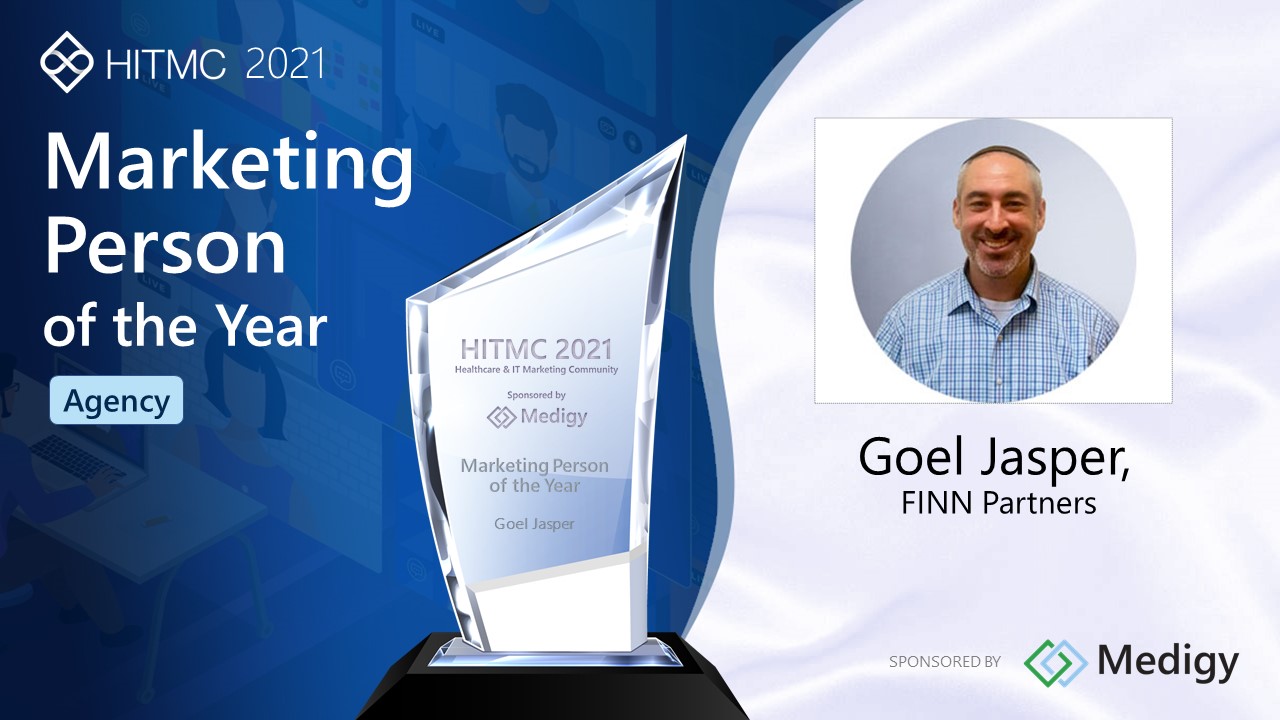 HITMC 2021

Marketing Person of the Year

Agency

HITMC 2021
Healthcare & IT Marketing Community
Sponsored by
Medigy
Marketing Person of the Year
Goel Jasper

Goel Jasper,
FINN Partners

SPONSORED BY Medigy